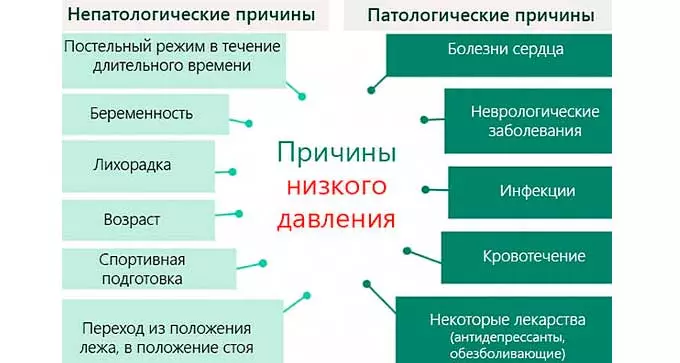 Непатологические причины

Постельный режим в течение длительного времени

Беременность

Лихорадка

Возраст

Спортивная подготовка

Переход из положения лежа, в положение стоя

Причины низкого давления

Патологические причины

Болезни сердца

Неврологические заболевания

Инфекции

Кровотечение

Некоторые лекарства (антидепрессанты, обезболивающие)